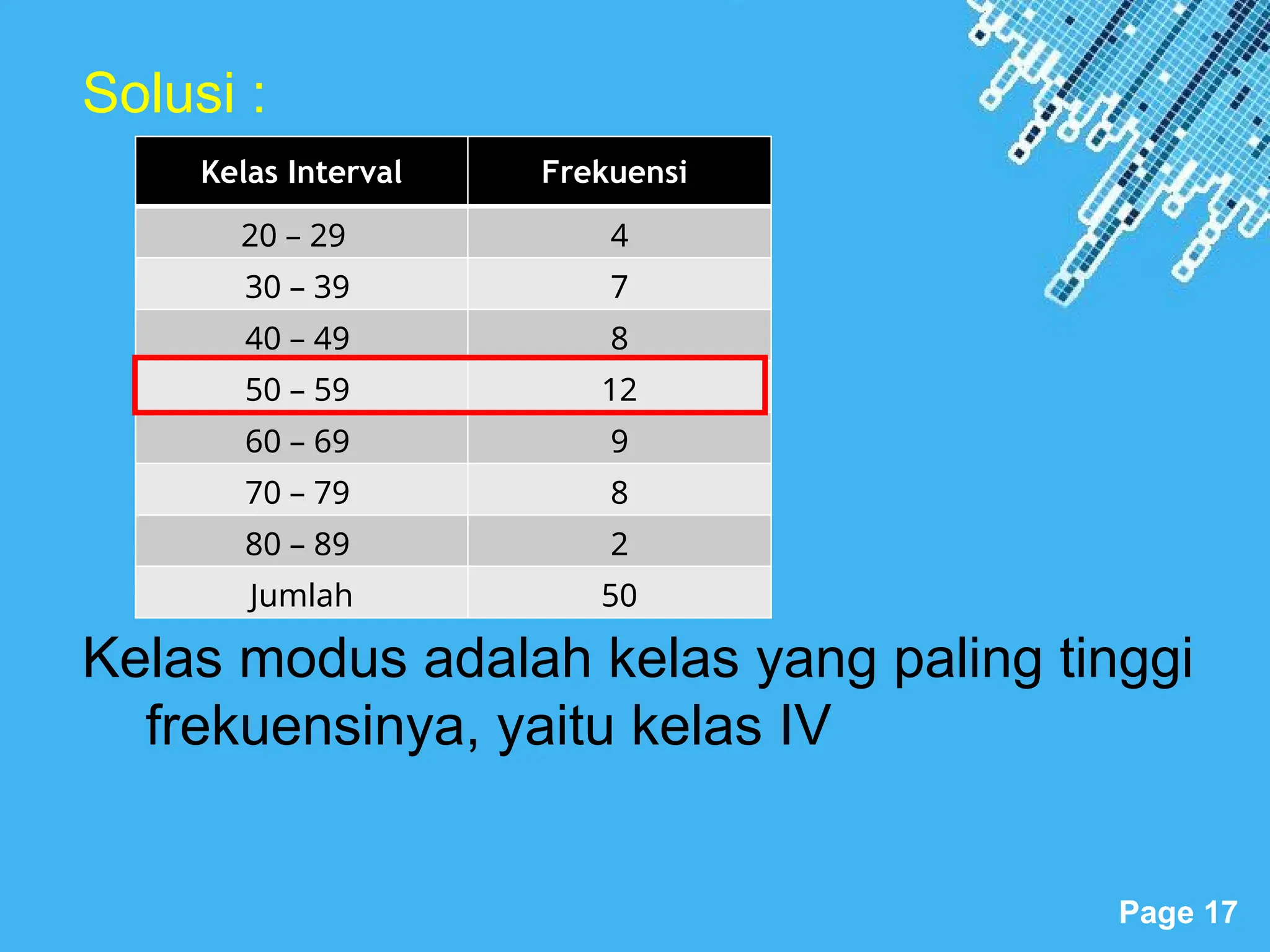 Solusi :

| Kelas Interval | Frekuensi |
|---|---|
| 20 – 29 | 4 |
| 30 – 39 | 7 |
| 40 – 49 | 8 |
| 50 – 59 | 12 |
| 60 – 69 | 9 |
| 70 – 79 | 8 |
| 80 – 89 | 2 |
| Jumlah | 50 |

Kelas modus adalah kelas yang paling tinggi frekuensinya, yaitu kelas IV

Page 17